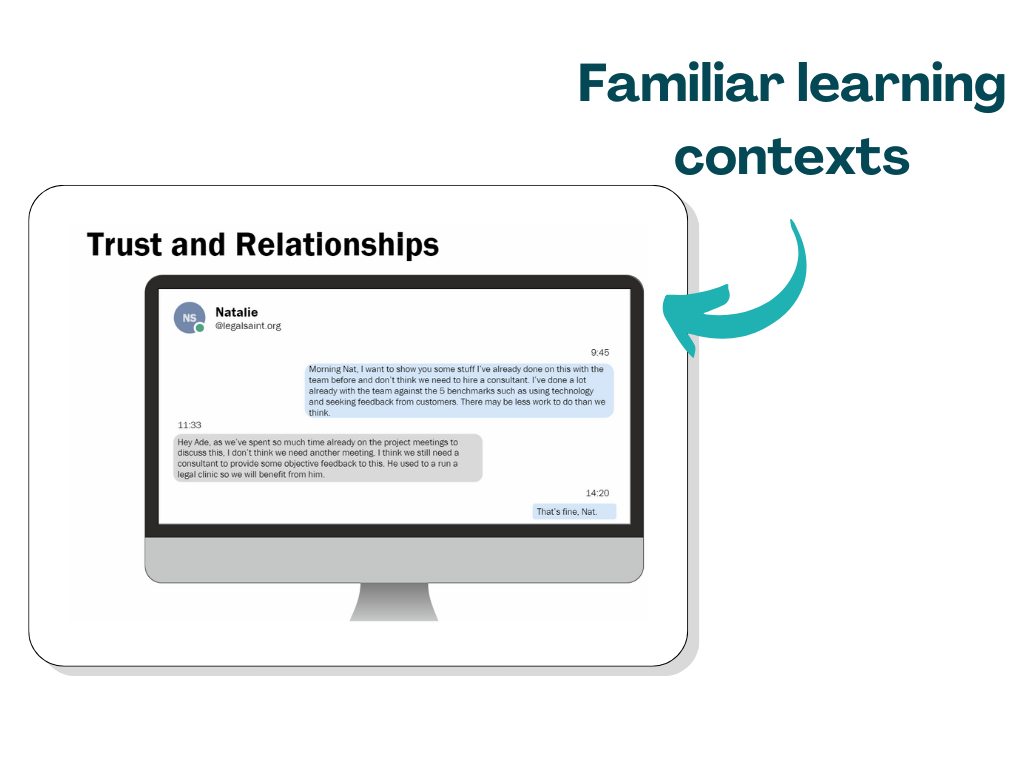 Familiar learning contexts

Trust and Relationships

NS

Natalie
@legalsaint.org

9:45

Morning Nat, I want to show you some stuff I've already done on this with the team before and don't think we need to hire a consultant. I've done a lot already with the team against the 5 benchmarks such as using technology and seeking feedback from customers. There may be less work to do than we think.

11:33

Hey Ade, as we've spent so much time already on the project meetings to discuss this, I don't think we need another meeting. I think we still need a consultant to provide some objective feedback to this. He used to a run a legal clinic so we will benefit from him.

14:20

That's fine, Nat.